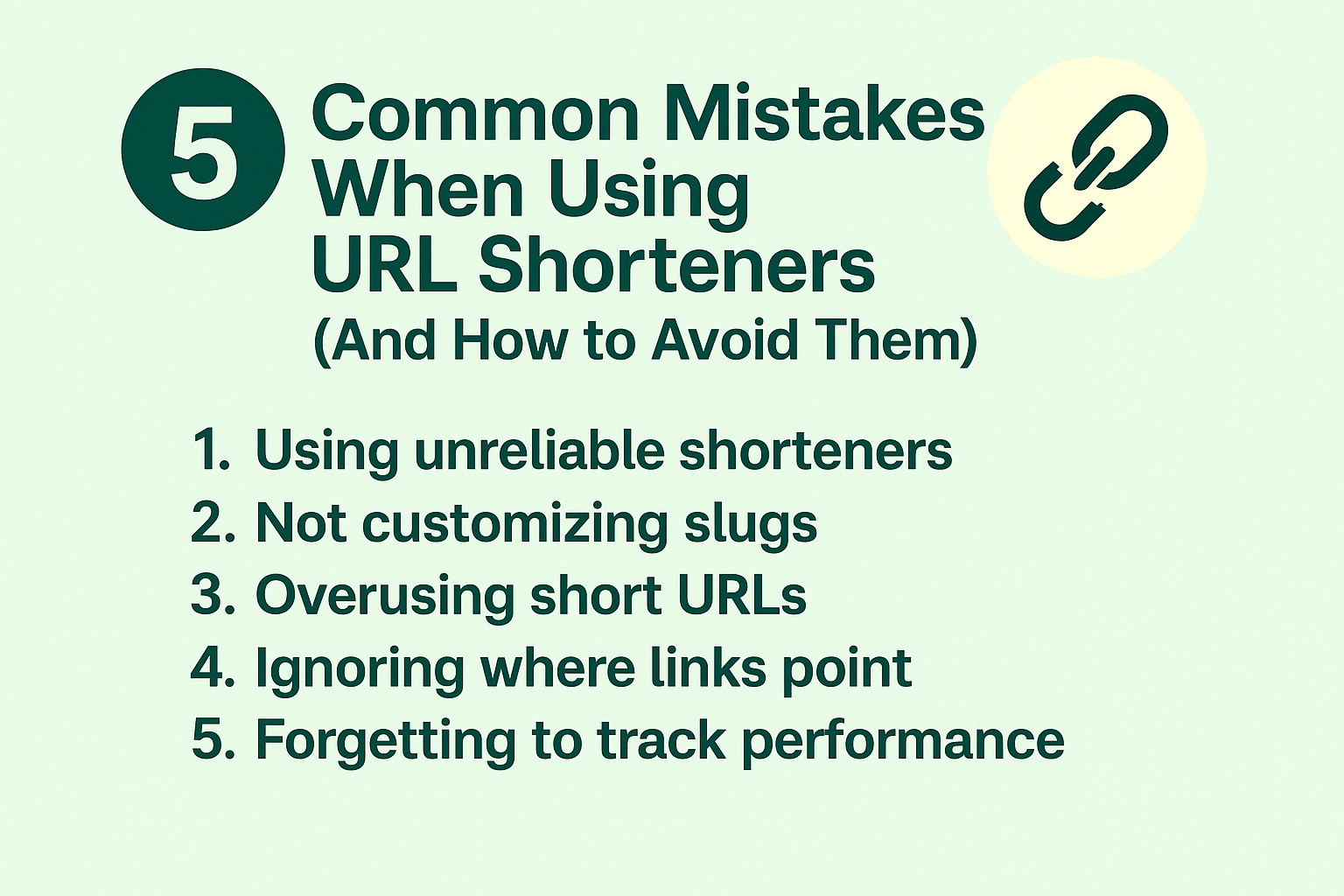 5 Common Mistakes When Using URL Shorteners
(And How to Avoid Them)

1. Using unreliable shorteners
2. Not customizing slugs
3. Overusing short URLs
4. Ignoring where links point
5. Forgetting to track performance